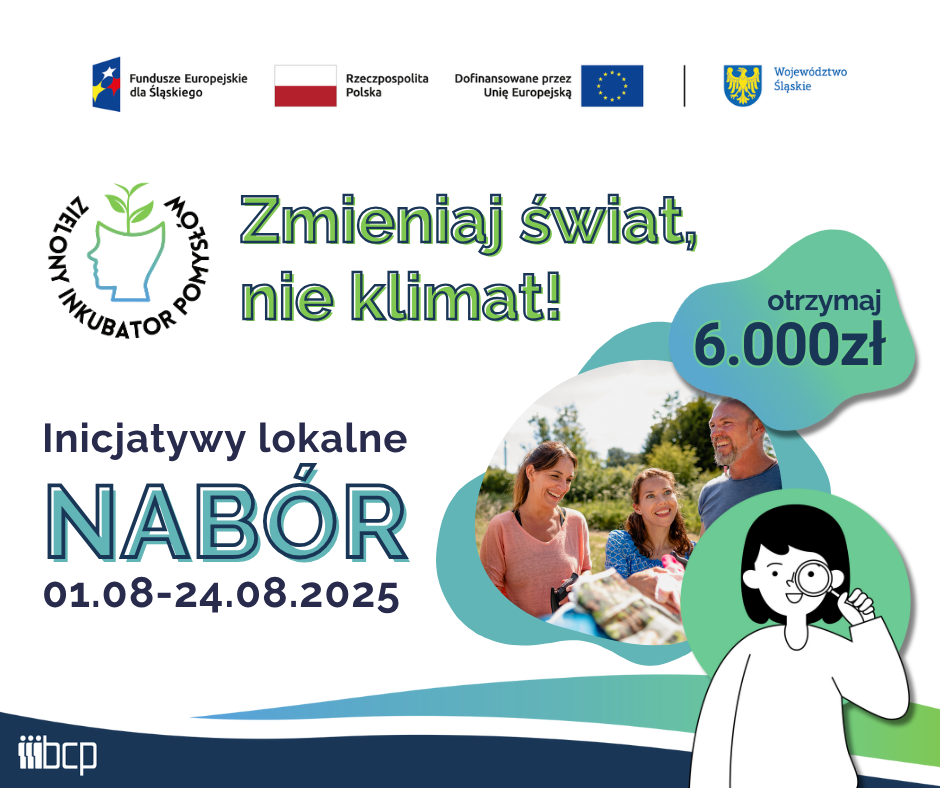 Fundusze Europejskie dla Śląskiego

Rzeczpospolita Polska

Dofinansowane przez Unię Europejską

Województwo Śląskie

ZIELONY INKUBATOR POMYSŁÓW

Zmieniaj świat, nie klimat!

otrzymaj 6.000zł

Inicjatywy lokalne

NABÓR

01.08-24.08.2025

bcp